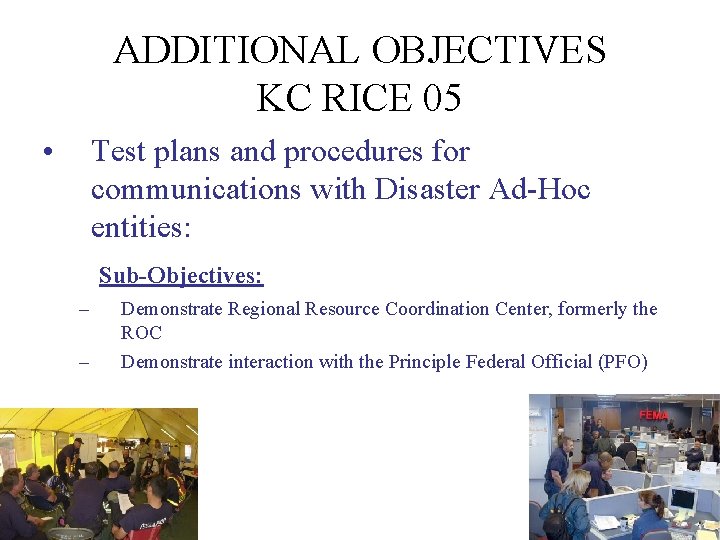 ADDITIONAL OBJECTIVES
KC RICE 05

• Test plans and procedures for communications with Disaster Ad-Hoc entities:

Sub-Objectives:

– Demonstrate Regional Resource Coordination Center, formerly the ROC
– Demonstrate interaction with the Principle Federal Official (PFO)

FEMA